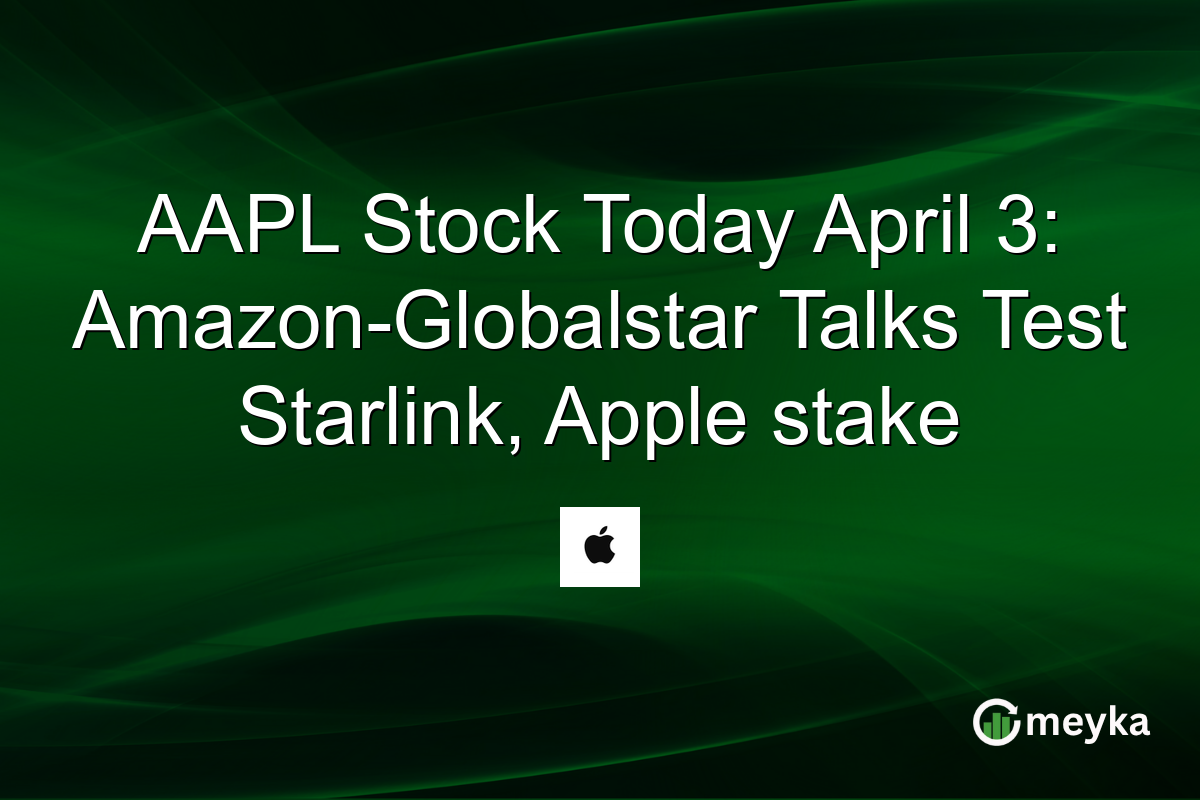 AAPL Stock Today April 3: Amazon-Globalstar Talks Test Starlink, Apple stake

meyka